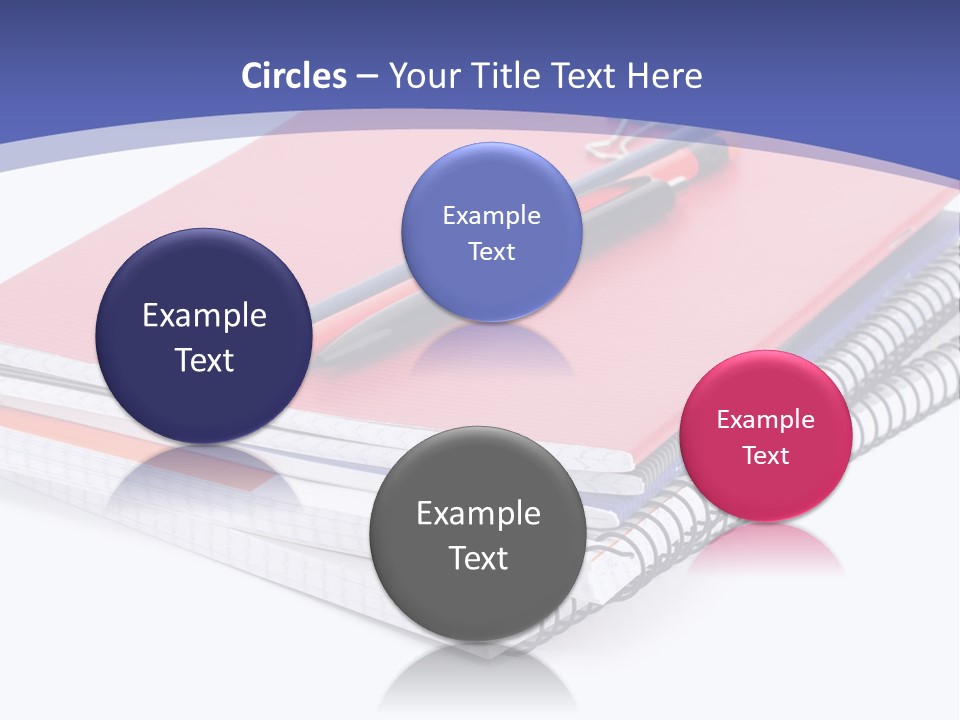 Circles – Your Title Text Here

Example Text

Example Text

Example Text

Example Text